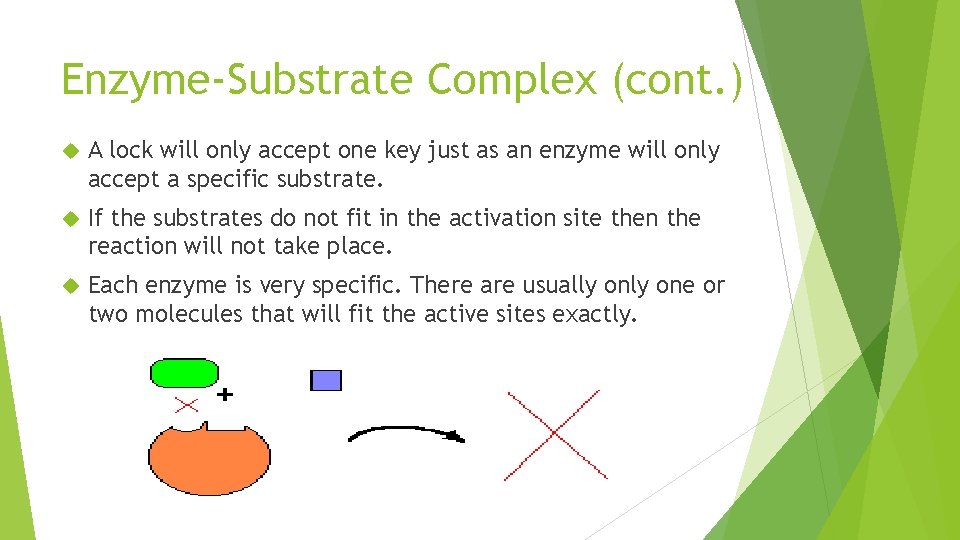 Enzyme-Substrate Complex (cont.)

A lock will only accept one key just as an enzyme will only accept a specific substrate.

If the substrates do not fit in the activation site then the reaction will not take place.

Each enzyme is very specific. There are usually only one or two molecules that will fit the active sites exactly.

+